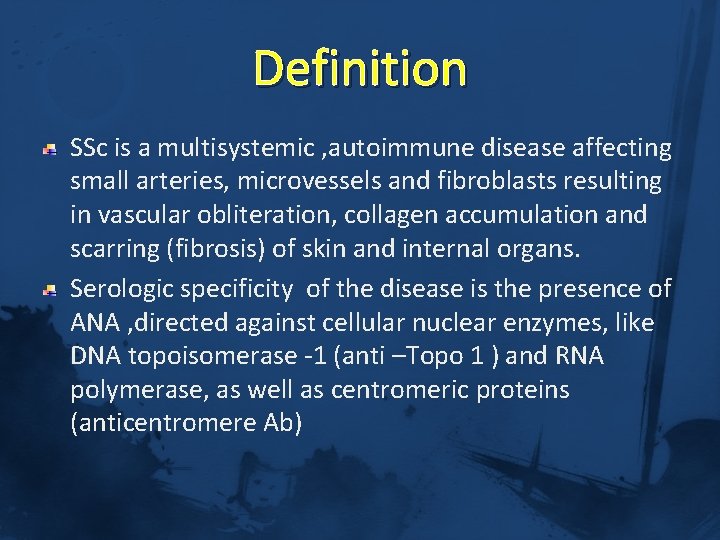 Definition

SSc is a multisystemic ,autoimmune disease affecting small arteries, microvessels and fibroblasts resulting in vascular obliteration, collagen accumulation and scarring (fibrosis) of skin and internal organs.

Serologic specificity of the disease is the presence of ANA ,directed against cellular nuclear enzymes, like DNA topoisomerase -1 (anti –Topo 1 ) and RNA polymerase, as well as centromeric proteins (anticentromere Ab)